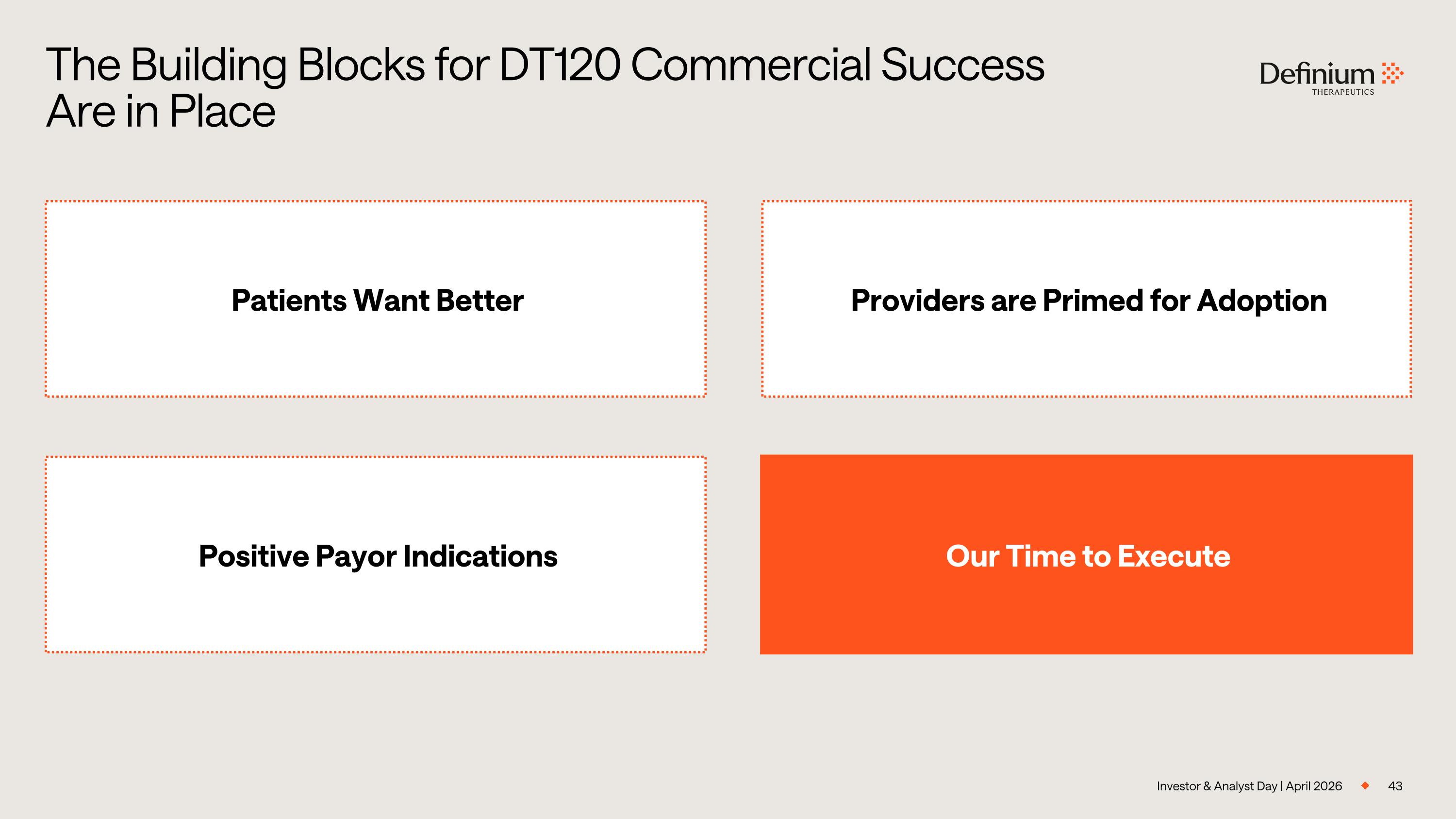 The Building Blocks for DT120 Commercial Success Are in Place

Definium
THERAPEUTICS

Patients Want Better

Providers are Primed for Adoption

Positive Payor Indications

Our Time to Execute

Investor & Analyst Day | April 2026 43